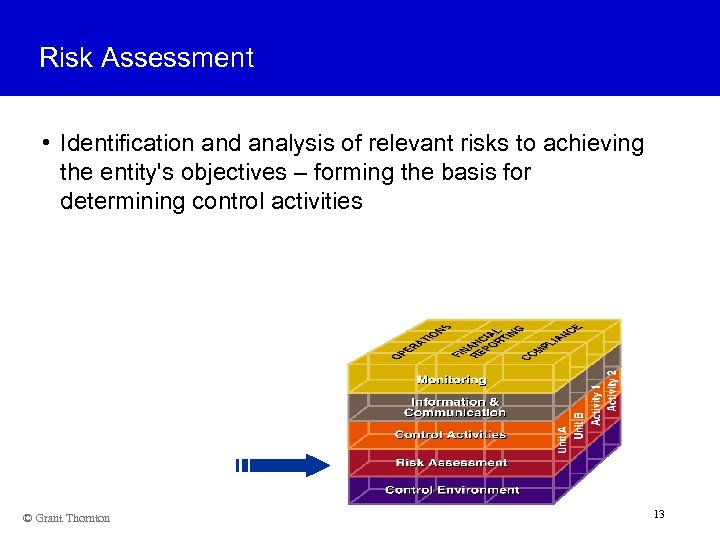 Risk Assessment

• Identification and analysis of relevant risks to achieving the entity's objectives – forming the basis for determining control activities

OPERATIONS
FINANCIAL REPORTING
COMPLIANCE
Monitoring
Information & Communication
Control Activities
Risk Assessment
Control Environment
Unit A
Unit B
Activity 1
Activity 2

© Grant Thornton

13